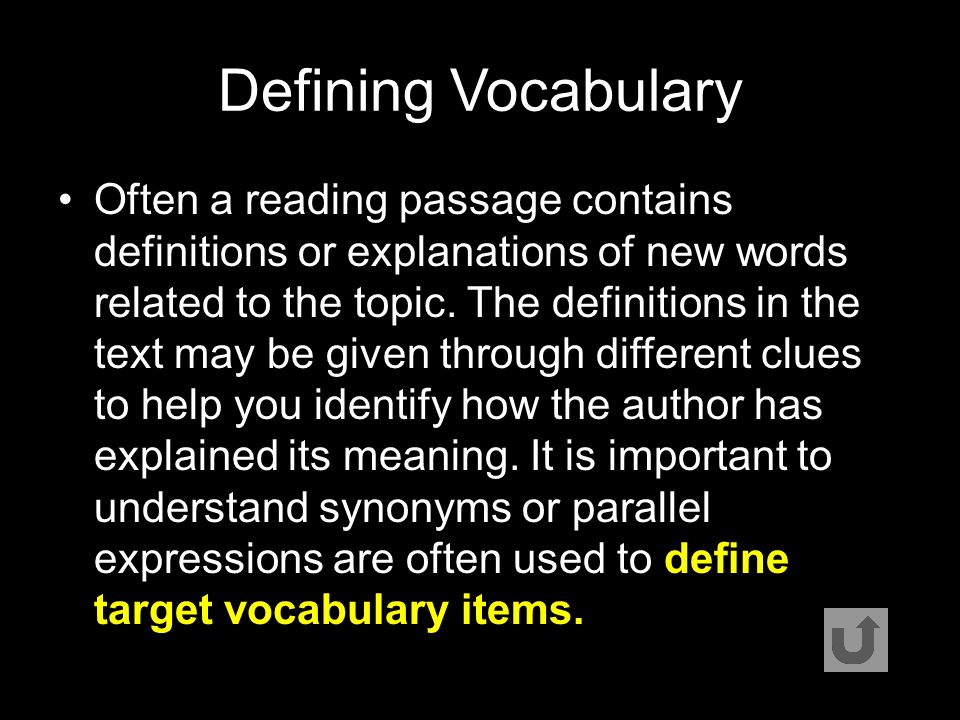 Defining Vocabulary

• Often a reading passage contains definitions or explanations of new words related to the topic. The definitions in the text may be given through different clues to help you identify how the author has explained its meaning. It is important to understand synonyms or parallel expressions are often used to define target vocabulary items.